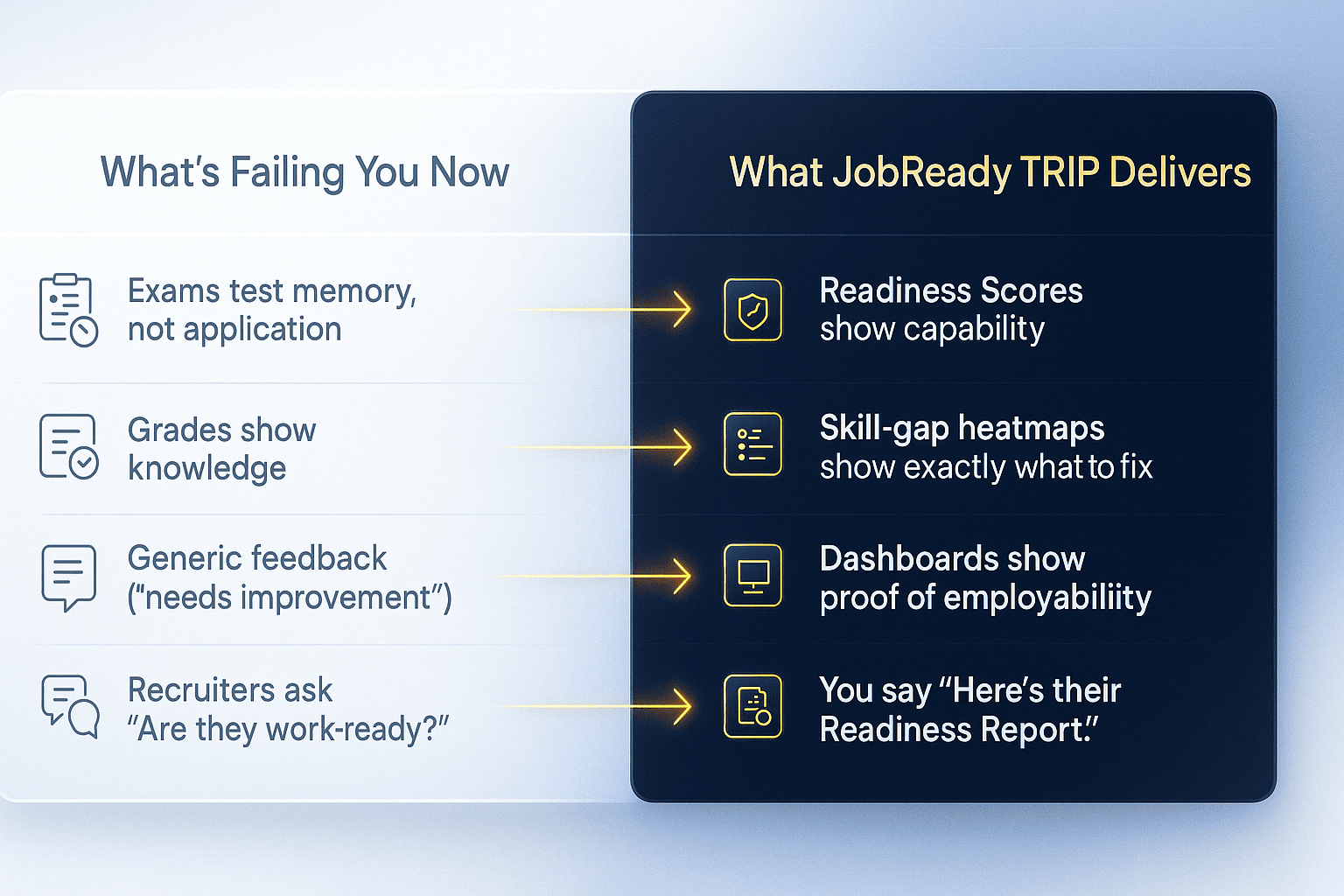 What's Failing You Now

Exams test memory, not application

Grades show knowledge

Generic feedback ("needs improvement")

Recruiters ask "Are they work-ready?"

What JobReady TRIP Delivers

Readiness Scores show capability

Skill-gap heatmaps show exactly what to fix

Dashboards show proof of employabiliity

You say "Here's their Readiness Report."